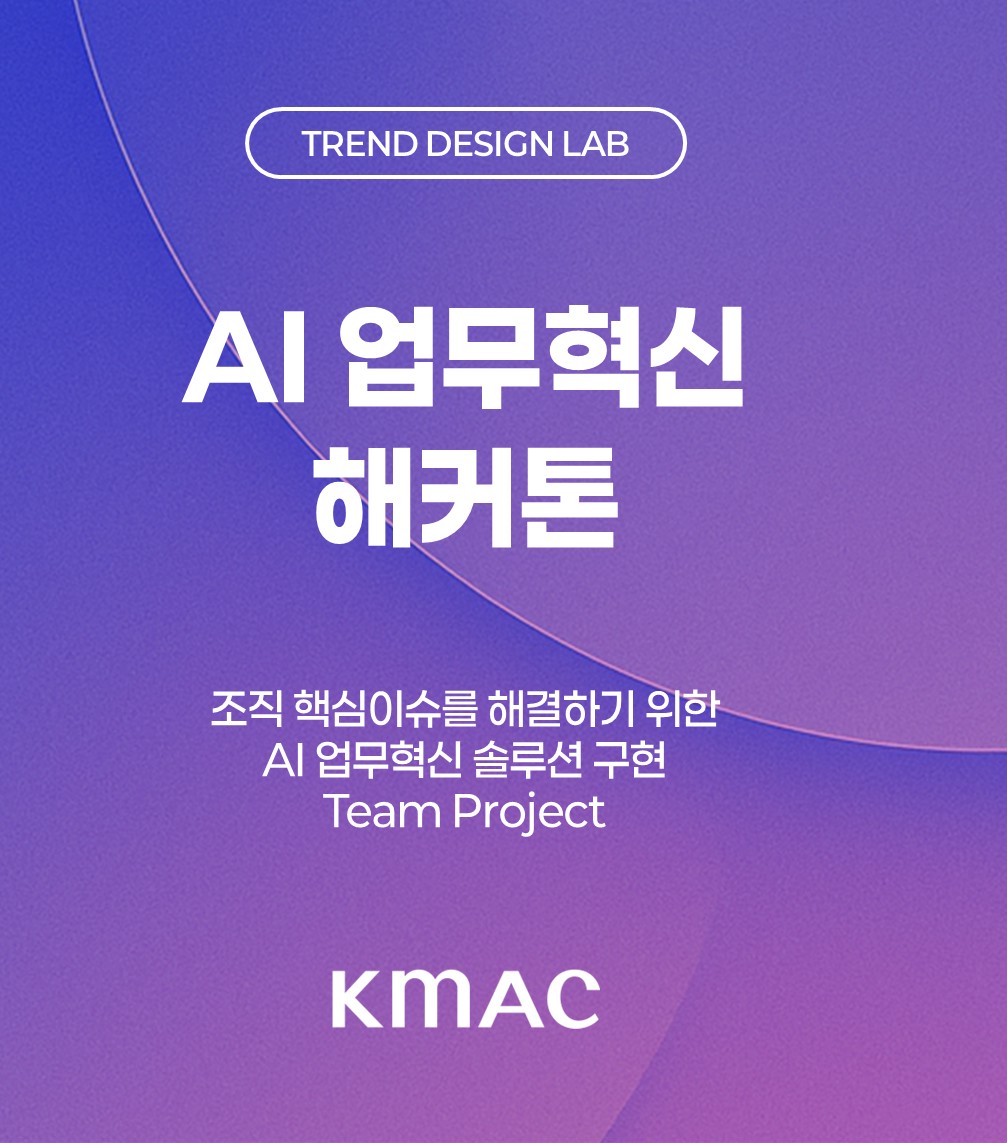 TREND DESIGN LAB

AI 업무혁신 해커톤

조직 핵심이슈를 해결하기 위한
AI 업무혁신 솔루션 구현
Team Project

KMAC